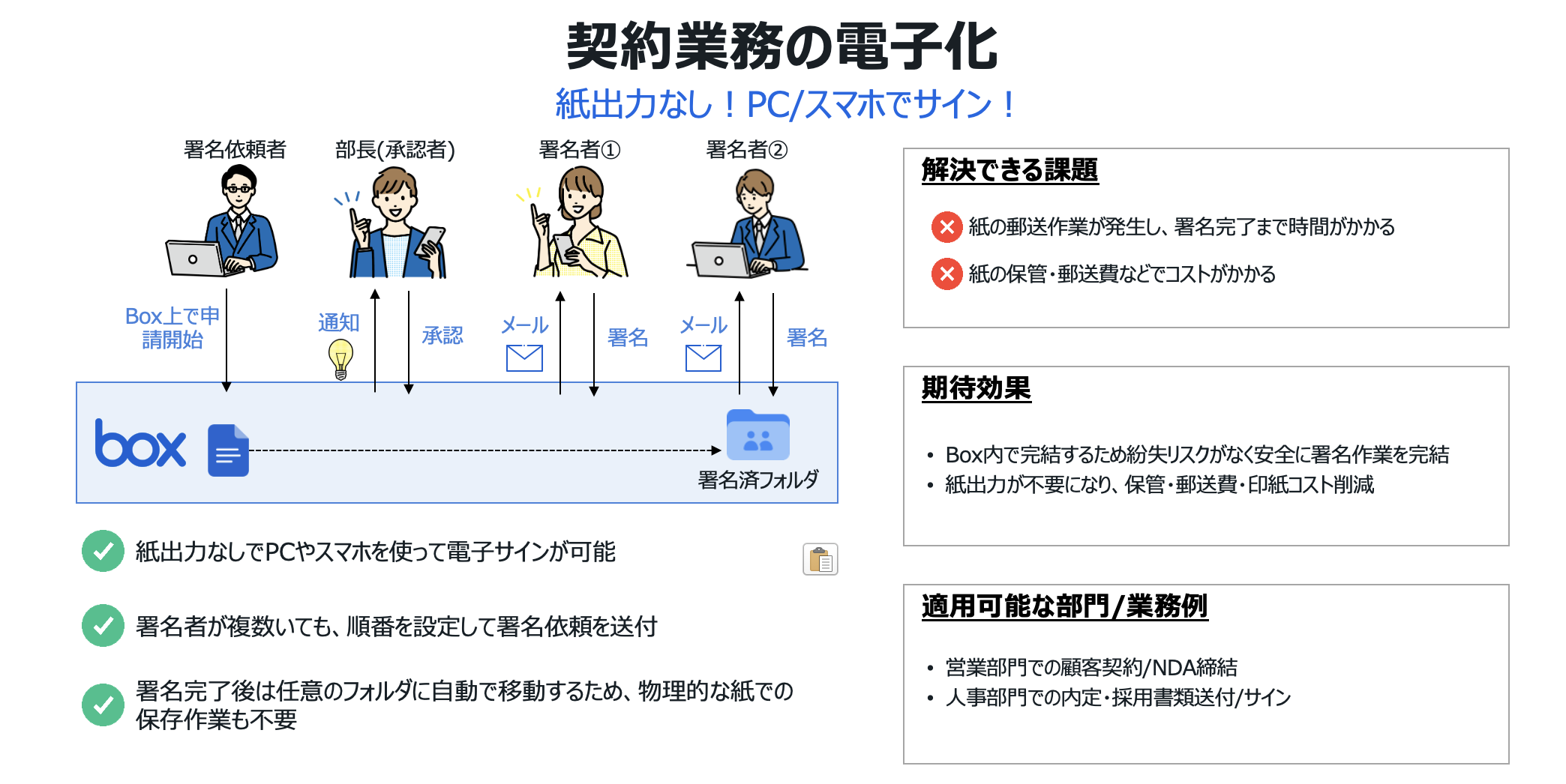 契約業務の電子化

紙出力なし！PC/スマホでサイン！

署名依頼者

部長(承認者)

署名者①

署名者②

Box上で申請開始

通知

承認

メール

署名

メール

署名

box

署名済フォルダ

紙出力なしでPCやスマホを使って電子サインが可能

署名者が複数いても、順番を設定して署名依頼を送付

署名完了後は任意のフォルダに自動で移動するため、物理的な紙での保存作業も不要

解決できる課題

紙の郵送作業が発生し、署名完了まで時間がかかる

紙の保管・郵送費などでコストがかかる

期待効果

• Box内で完結するため紛失リスクがなく安全に署名作業を完結
• 紙出力が不要になり、保管・郵送費・印紙コスト削減

適用可能な部門/業務例

• 営業部門での顧客契約/NDA締結
• 人事部門での内定・採用書類送付/サイン